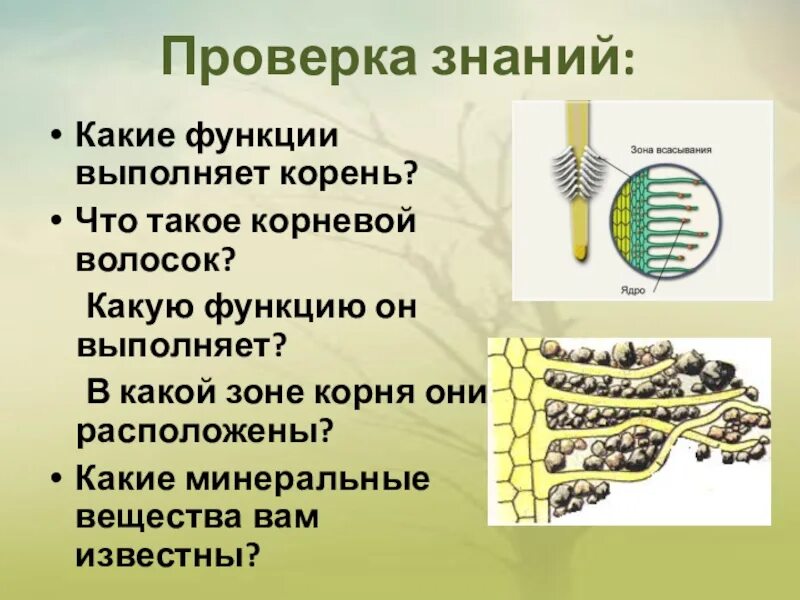 Проверка знаний:

• Какие функции выполняет корень?

• Что такое корневой волосок?

Какую функцию он выполняет?

В какой зоне корня они расположены?

• Какие минеральные вещества вам известны?

Зона всасывания

Ядро